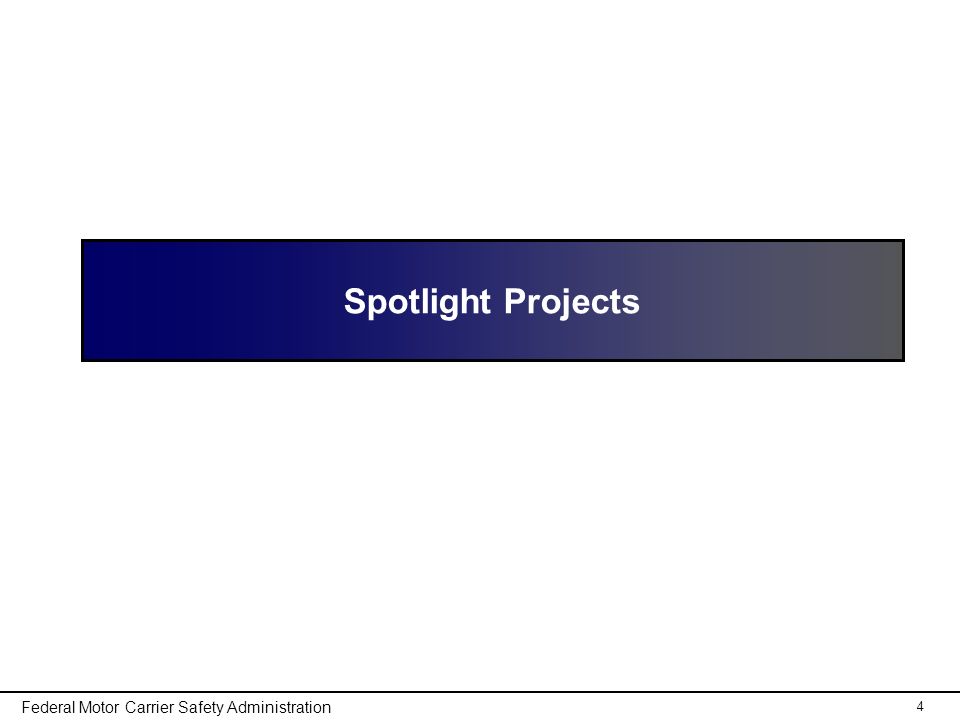 Spotlight Projects

Federal Motor Carrier Safety Administration 4